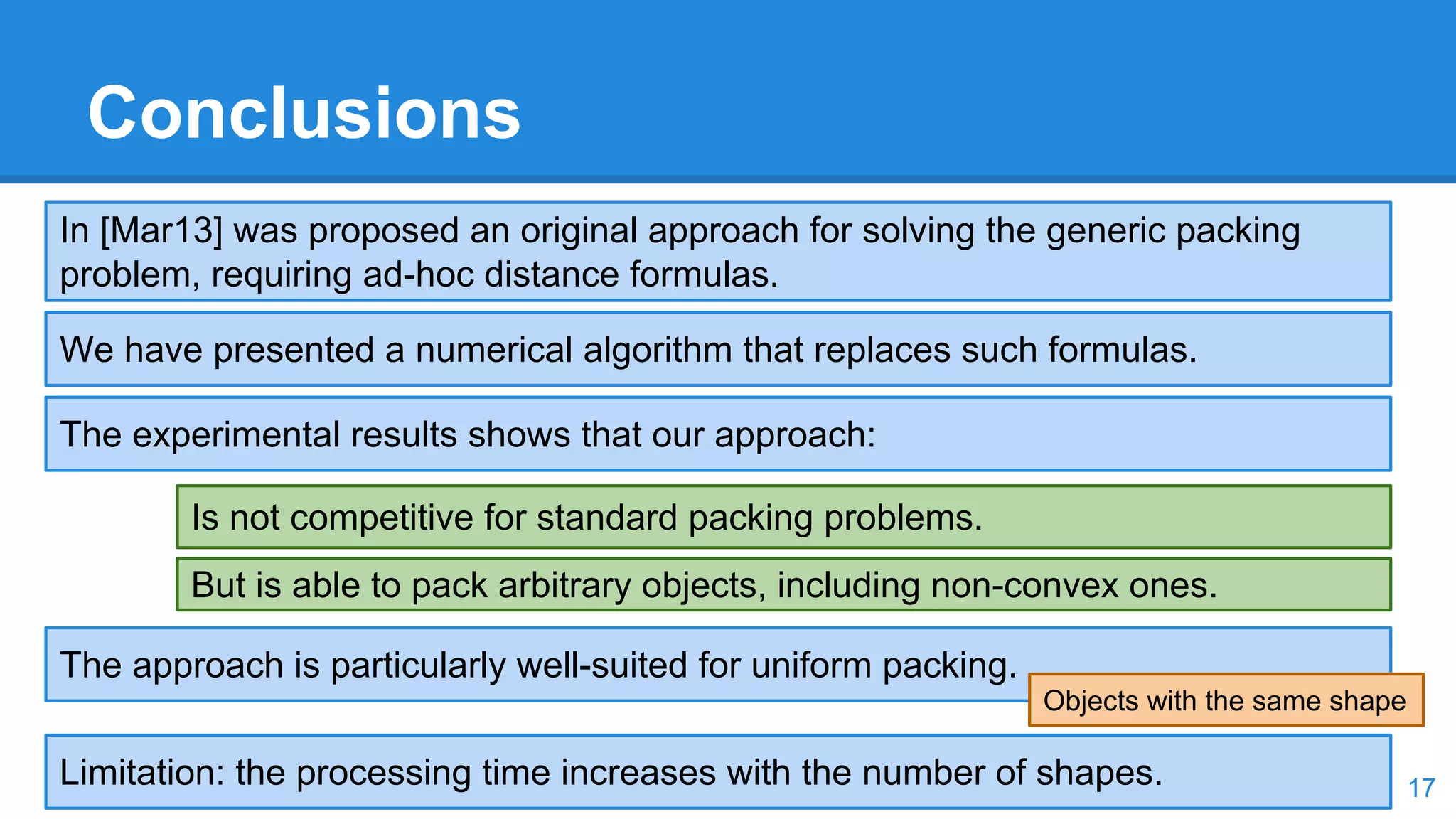 Conclusions

In [Mar13] was proposed an original approach for solving the generic packing problem, requiring ad-hoc distance formulas.

We have presented a numerical algorithm that replaces such formulas.

The experimental results shows that our approach:

Is not competitive for standard packing problems.

But is able to pack arbitrary objects, including non-convex ones.

The approach is particularly well-suited for uniform packing.

Objects with the same shape

Limitation: the processing time increases with the number of shapes.

17